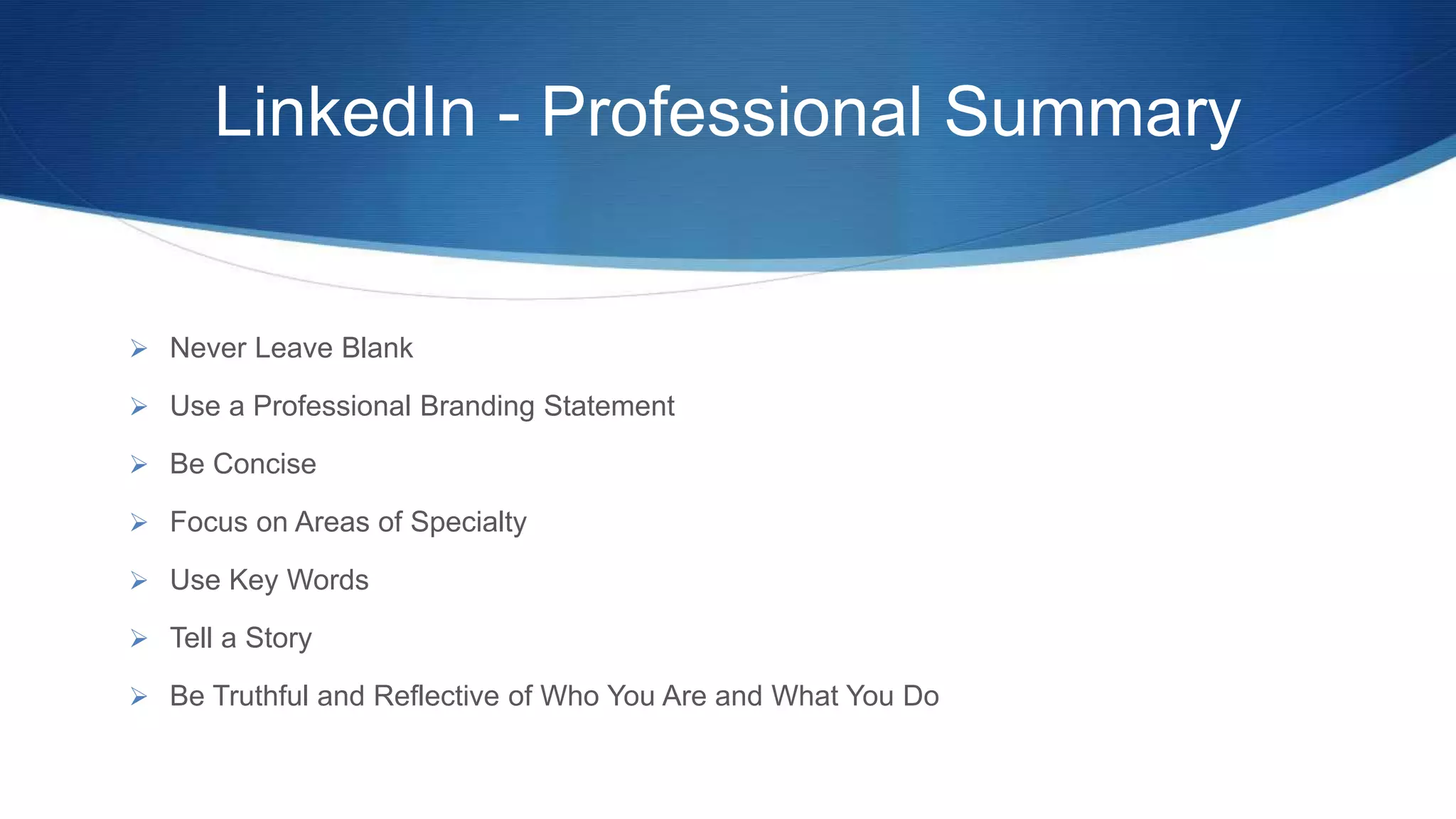 LinkedIn - Professional Summary

➢ Never Leave Blank

➢ Use a Professional Branding Statement

➢ Be Concise

➢ Focus on Areas of Specialty

➢ Use Key Words

➢ Tell a Story

➢ Be Truthful and Reflective of Who You Are and What You Do